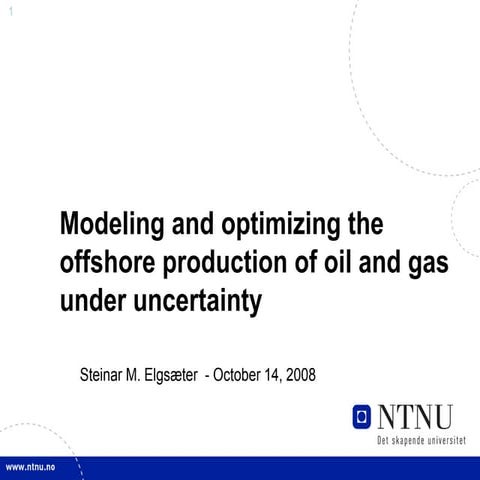 1

Modeling and optimizing the offshore production of oil and gas under uncertainty

Steinar M. Elgsæter - October 14, 2008

NTNU
Det skapende universitet

www.ntnu.no